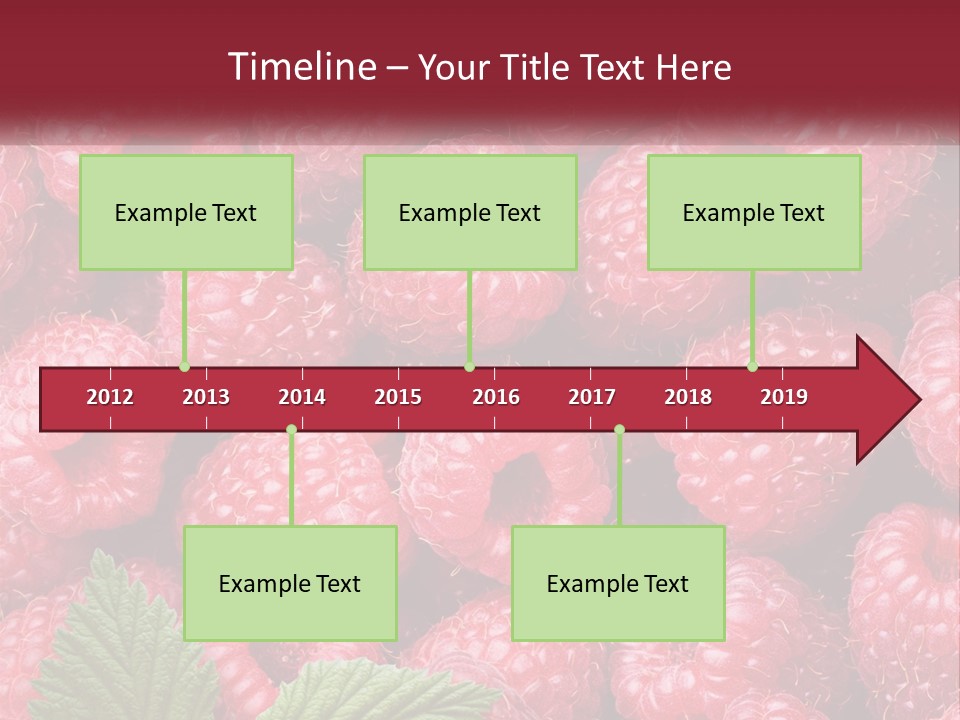 Timeline – Your Title Text Here

Example Text

Example Text

Example Text

2012
2013
2014
2015
2016
2017
2018
2019

Example Text

Example Text